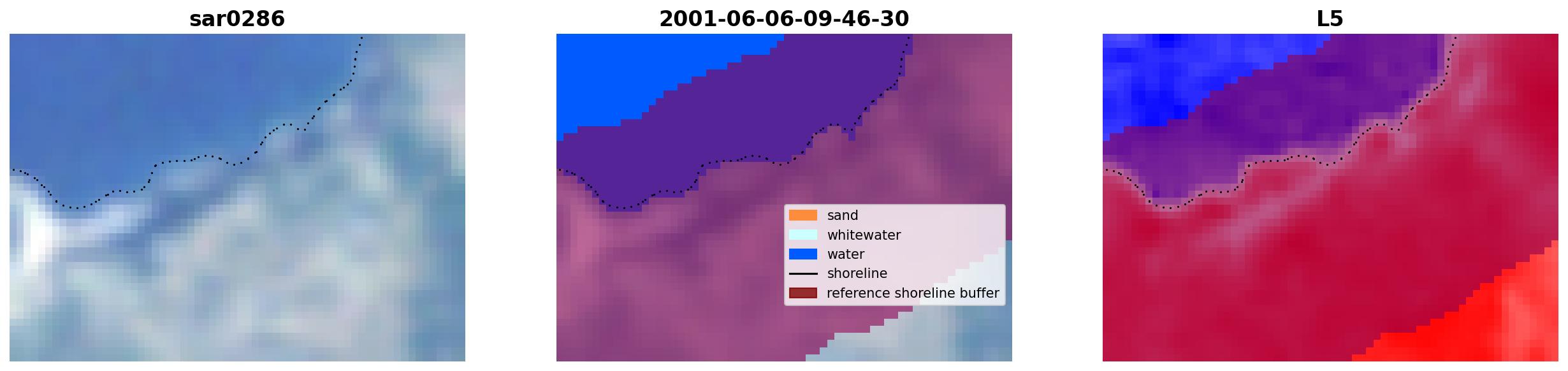 sar0286

2001-06-06-09-46-30

sand
whitewater
water
shoreline
reference shoreline buffer

L5